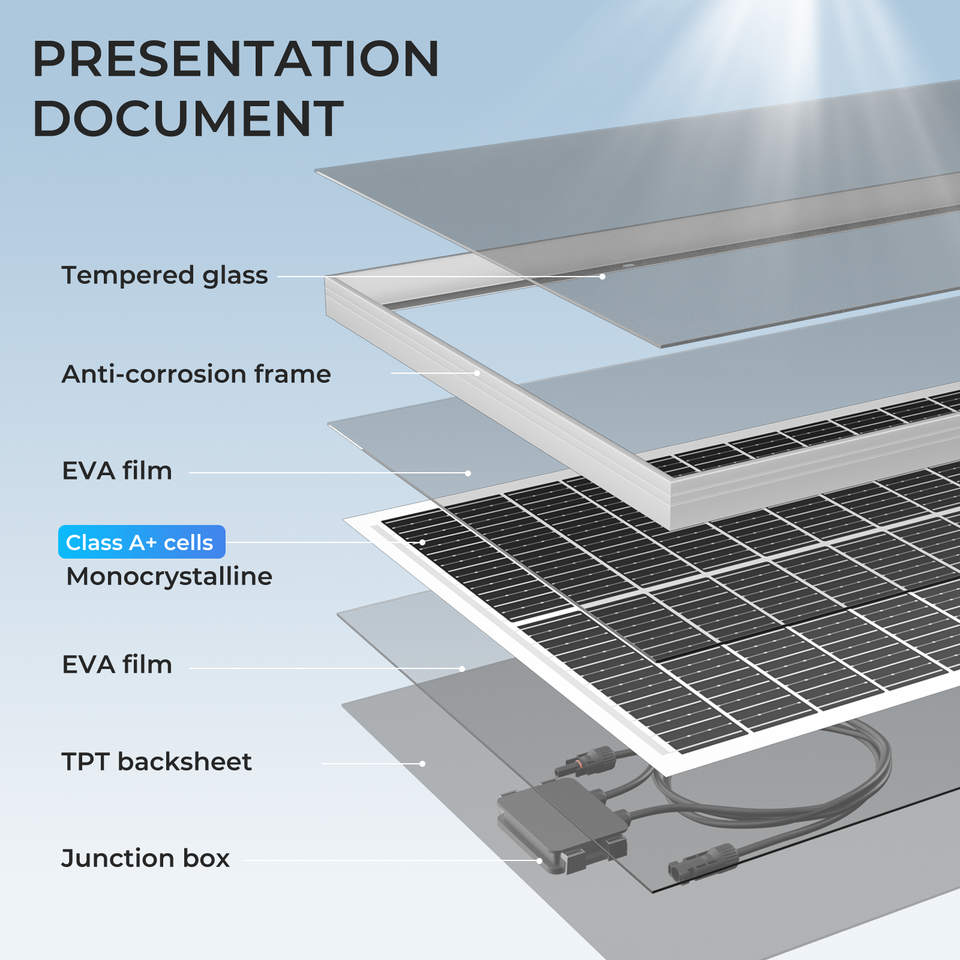 PRESENTATION DOCUMENT

Tempered glass

Anti-corrosion frame

EVA film

Class A+ cells

Monocrystalline

EVA film

TPT backsheet

Junction box